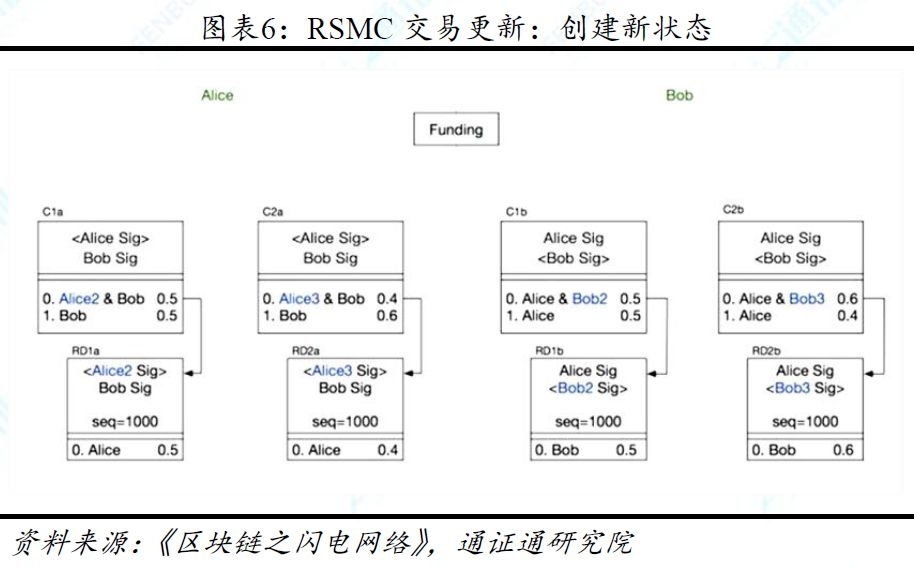 图表6：RSMC 交易更新：创建新状态

Alice

Bob

Funding

C1a
<Alice Sig>
Bob Sig
0. Alice2 & Bob 0.5
1. Bob 0.5

RD1a
<Alice2 Sig>
Bob Sig
seq=1000
0. Alice 0.5

C2a
<Alice Sig>
Bob Sig
0. Alice3 & Bob 0.4
1. Bob 0.6

RD2a
<Alice3 Sig>
Bob Sig
seq=1000
0. Alice 0.4

C1b
Alice Sig
<Bob Sig>
0. Alice & Bob2 0.5
1. Alice 0.5

RD1b
Alice Sig
<Bob2 Sig>
seq=1000
0. Bob 0.5

C2b
Alice Sig
<Bob Sig>
0. Alice & Bob3 0.6
1. Alice 0.4

RD2b
Alice Sig
<Bob3 Sig>
seq=1000
0. Bob 0.6

资料来源：《区块链之闪电网络》，通证通研究院